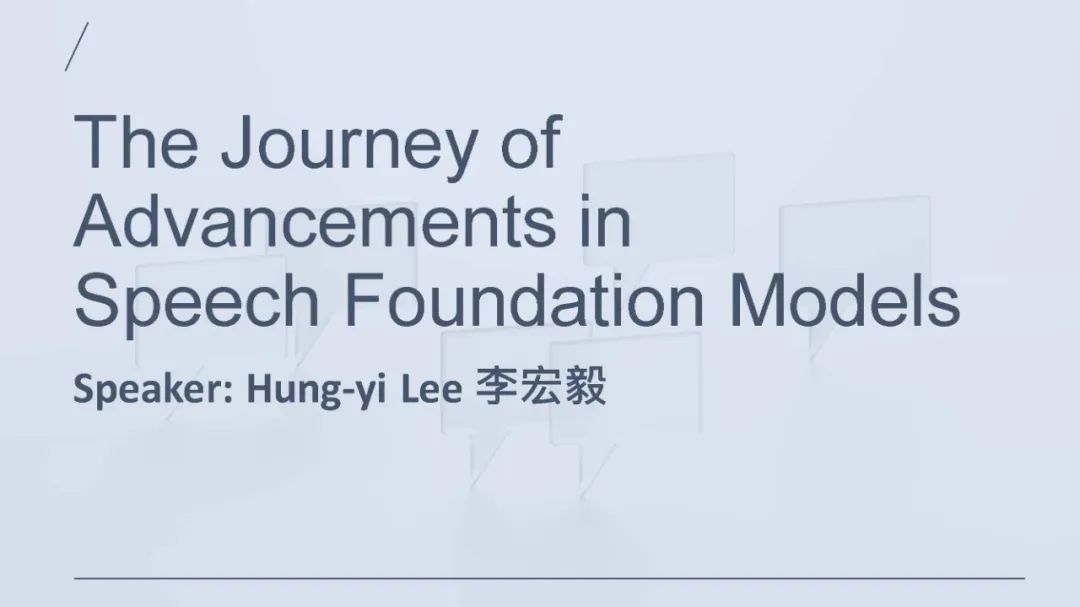 The Journey of Advancements in Speech Foundation Models

Speaker: Hung-yi Lee 李宏毅